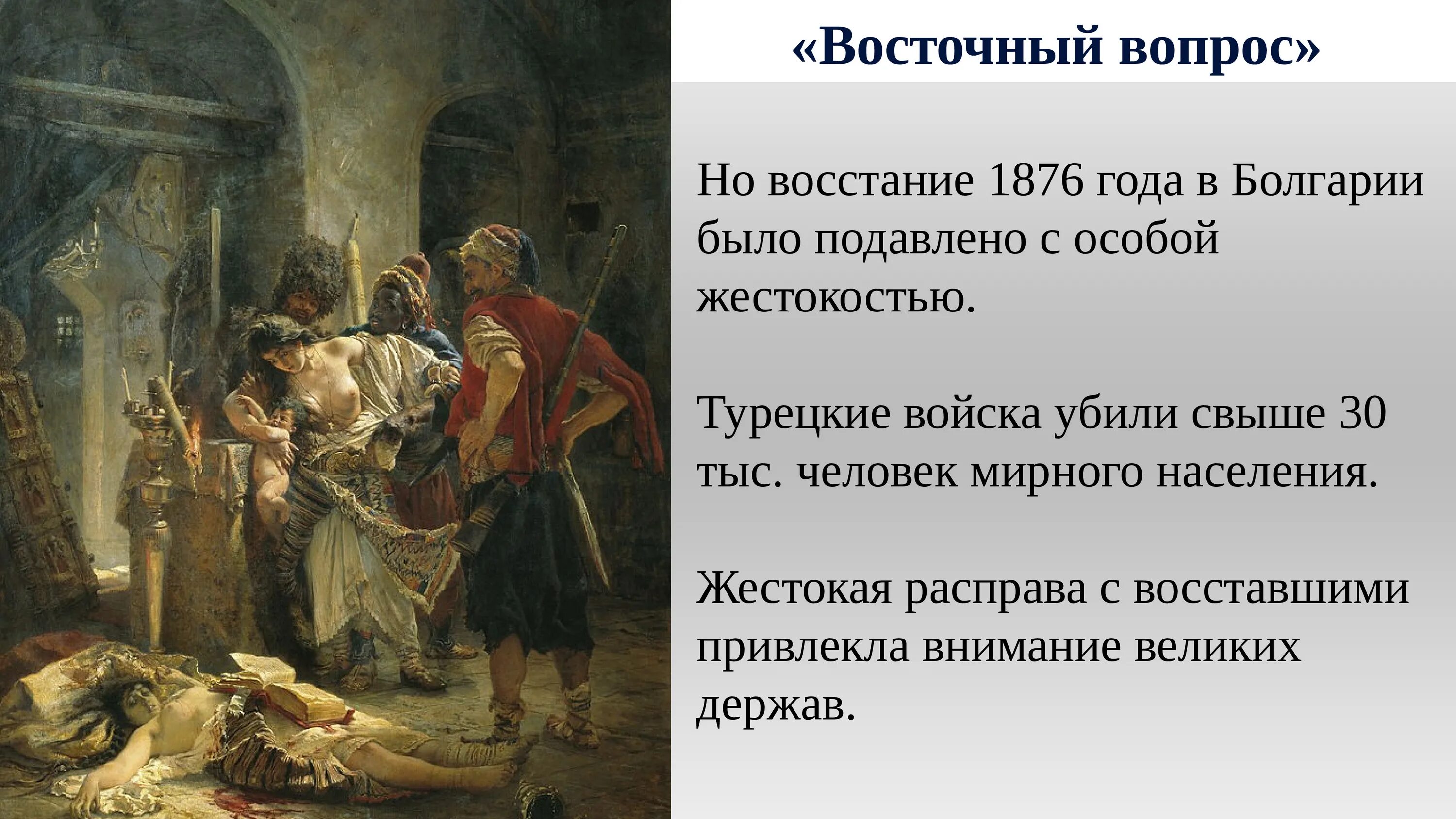 «Восточный вопрос»

Но восстание 1876 года в Болгарии было подавлено с особой жестокостью.

Турецкие войска убили свыше 30 тыс. человек мирного населения.

Жестокая расправа с восставшими привлекла внимание великих держав.